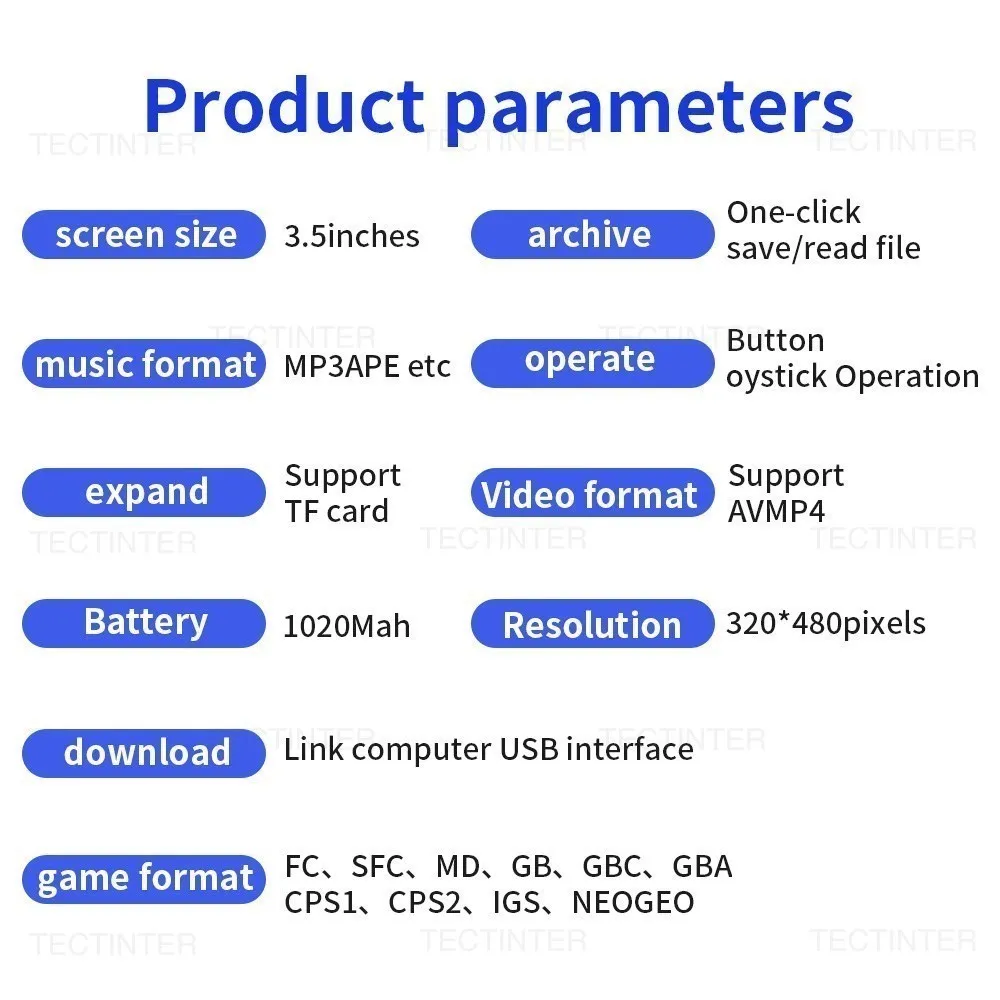 Product parameters

TECTINTER TECTINTER TECTINTER

screen size 3.5inches

archive One-click save/read file

TECTINTER TECTINTER

music format MP3APE etc

operate Button oystick Operation

expand Support TF card

Video format Support AVMP4

TECTINTER TECTINTER TECTINTER

Battery 1020Mah

Resolution 320*480pixels

TECTINTER TECTINTER

download Link computer USB interface

game format FC、SFC、MD、GB、GBC、GBA CPS1、CPS2、IGS、NEOGEO

TECTINTER TECTINTER TECTINTER